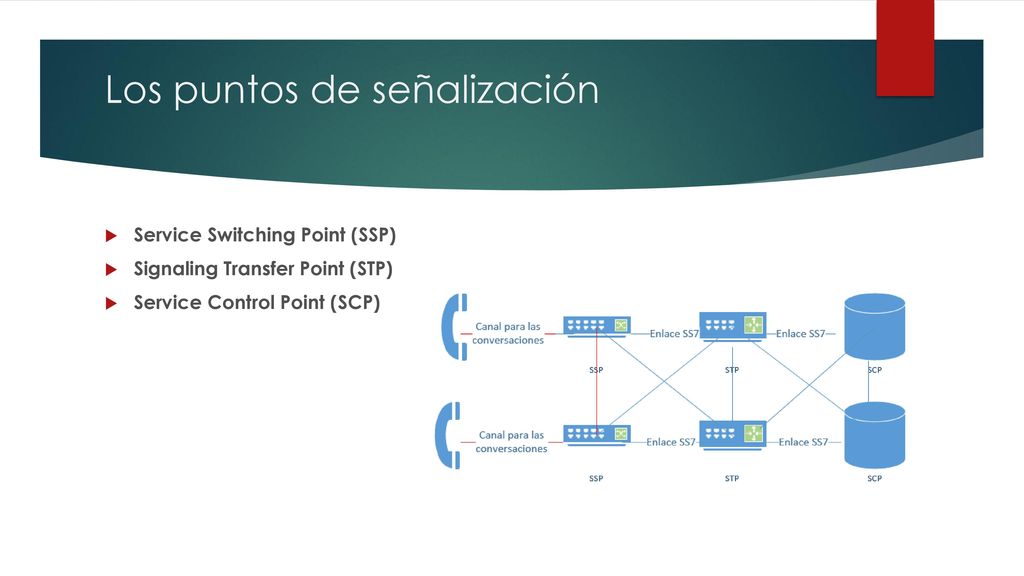 Los puntos de señalización

Service Switching Point (SSP)

Signaling Transfer Point (STP)

Service Control Point (SCP)

Canal para las conversaciones

Enlace SS7

Enlace SS7

SSP

STP

SCP

Canal para las conversaciones

Enlace SS7

Enlace SS7

SSP

STP

SCP